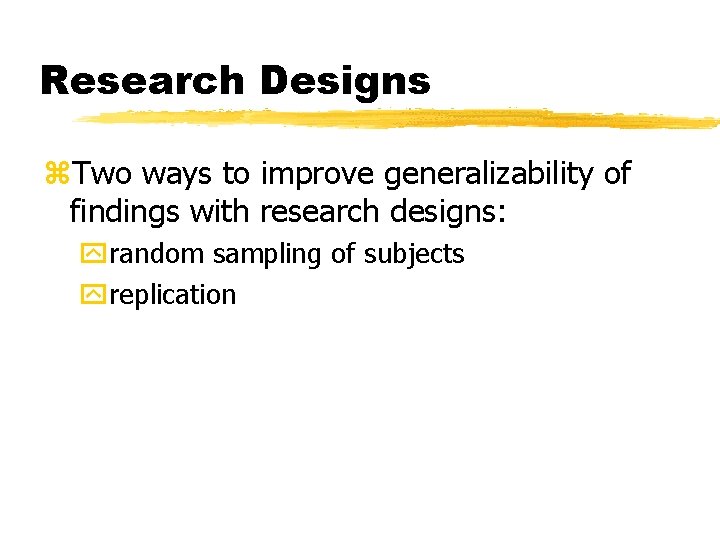 Research Designs

Two ways to improve generalizability of findings with research designs:

random sampling of subjects

replication